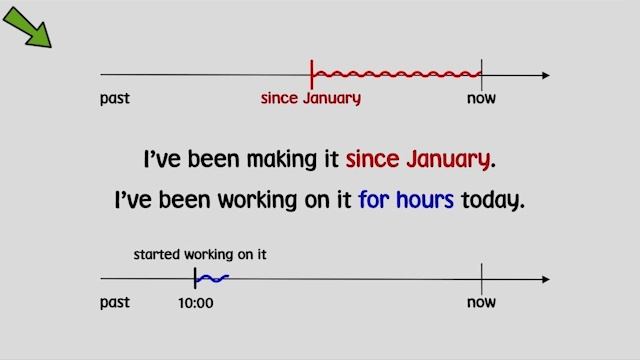 past since January now

I've been making it since January.

I've been working on it for hours today.

started working on it

past 10:00 now